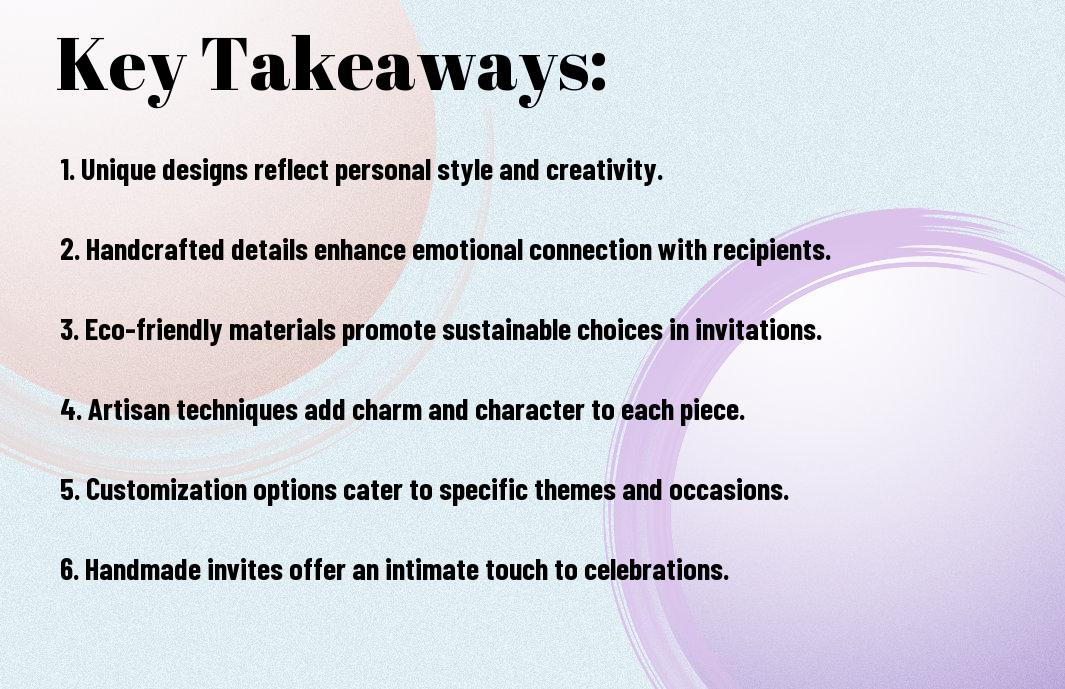 Key Takeaways:

1. Unique designs reflect personal style and creativity.

2. Handcrafted details enhance emotional connection with recipients.

3. Eco-friendly materials promote sustainable choices in invitations.

4. Artisan techniques add charm and character to each piece.

5. Customization options cater to specific themes and occasions.

6. Handmade invites offer an intimate touch to celebrations.